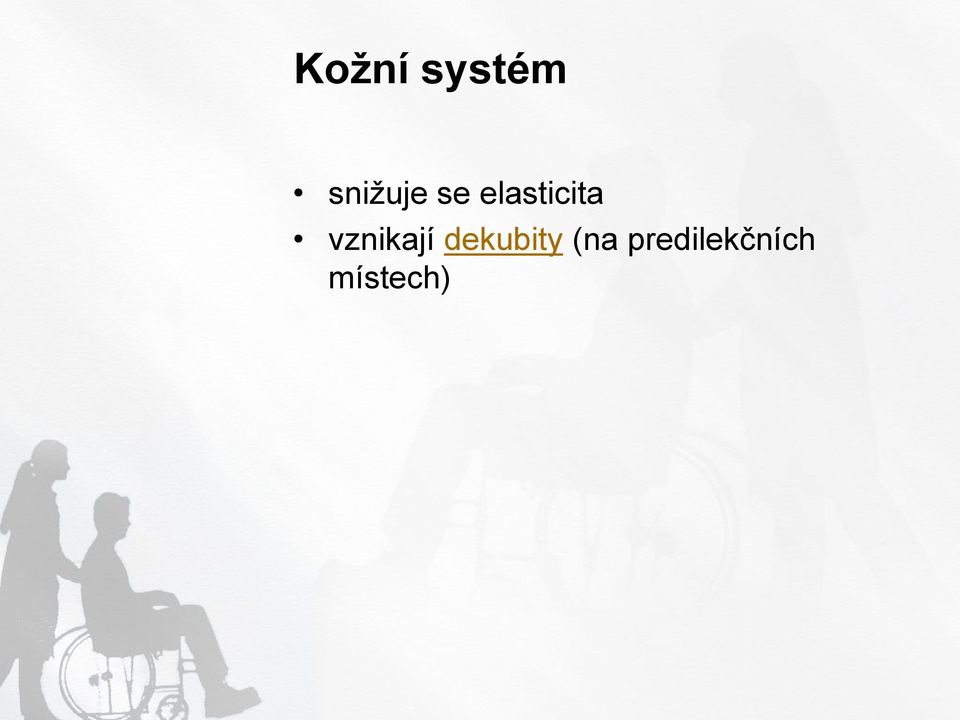 Kožní systém

• snižuje se elasticita
• vznikají dekubity (na predilekčních místech)